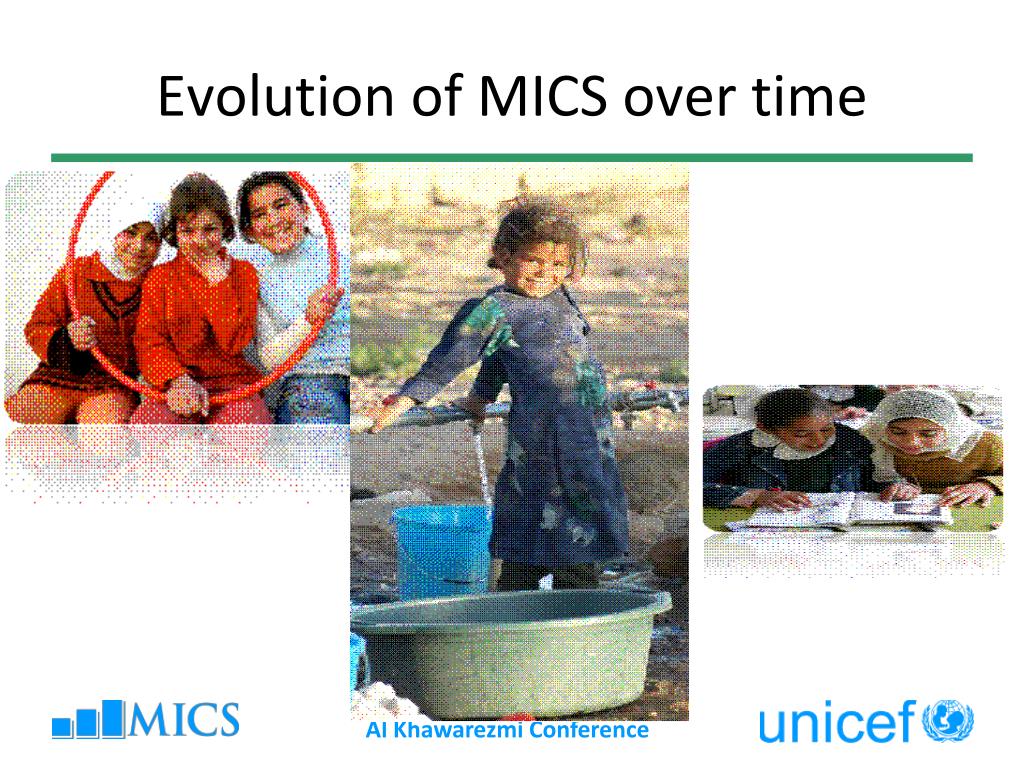 Evolution of MICS over time

MICS

Al Khawarezmi Conference

unicef